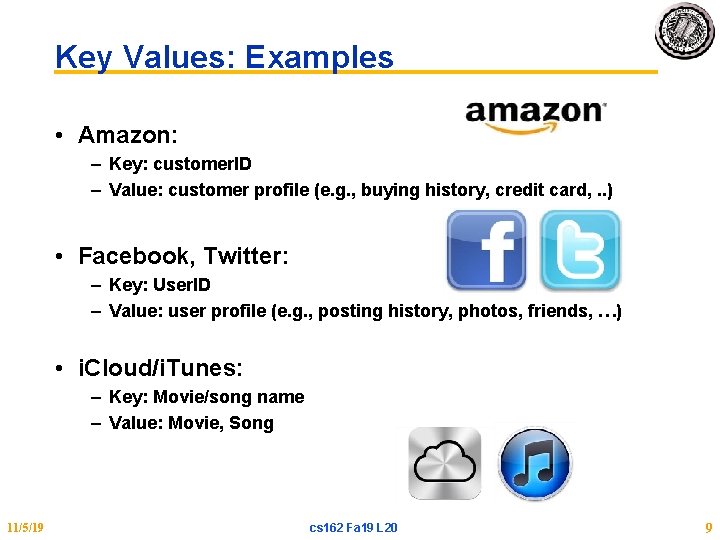 Key Values: Examples

amazon

• Amazon:
– Key: customerID
– Value: customer profile (e.g., buying history, credit card, ..)

• Facebook, Twitter:
– Key: UserID
– Value: user profile (e.g., posting history, photos, friends, …)

• iCloud/iTunes:
– Key: Movie/song name
– Value: Movie, Song

11/5/19 cs162 Fa19 L20 9